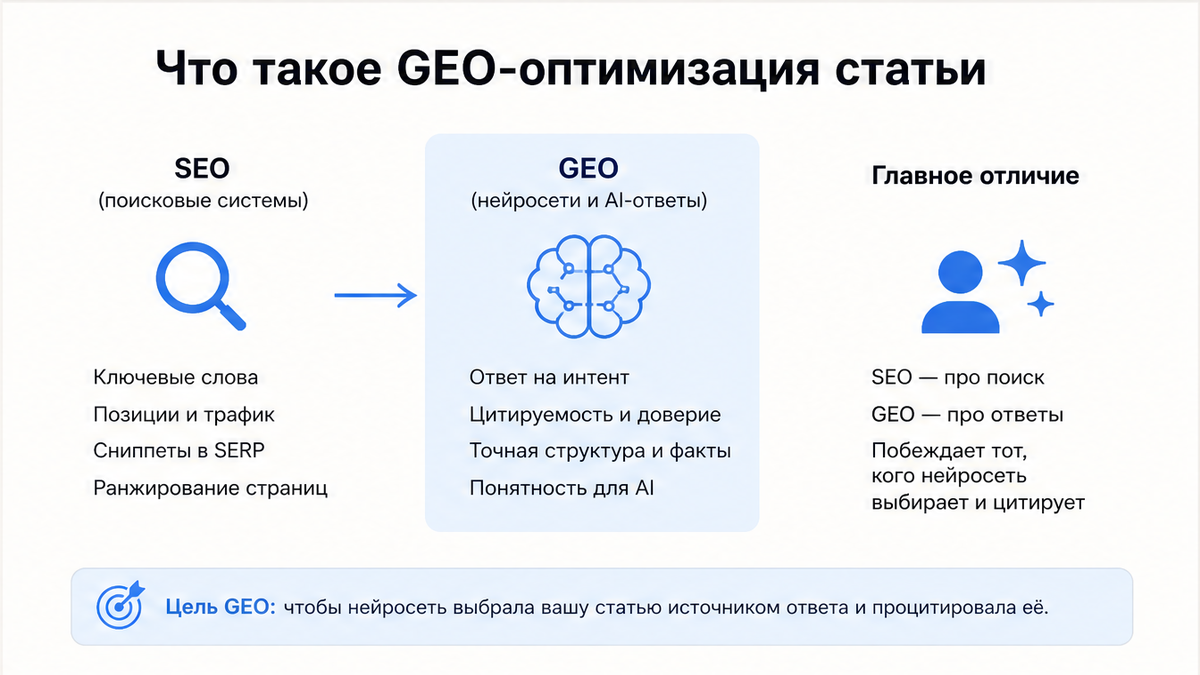 Что такое GEO-оптимизация статьи

SEO
(поисковые системы)

Ключевые слова
Позиции и трафик
Сниппеты в SERP
Ранжирование страниц

GEO
(нейросети и AI-ответы)

Ответ на интент
Цитируемость и доверие
Точная структура и факты
Понятность для AI

Главное отличие

SEO — про поиск
GEO — про ответы
Побеждает тот, кого нейросеть выбирает и цитирует

Цель GEO: чтобы нейросеть выбрала вашу статью источником ответа и процитировала её.